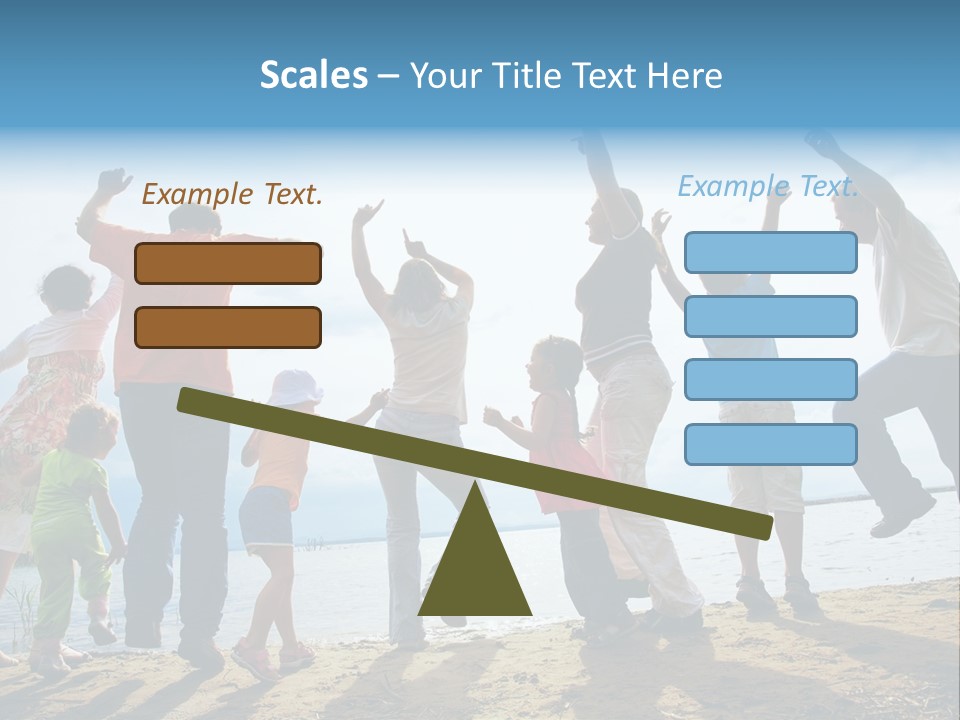 Scales – Your Title Text Here

Example Text.

Example Text.